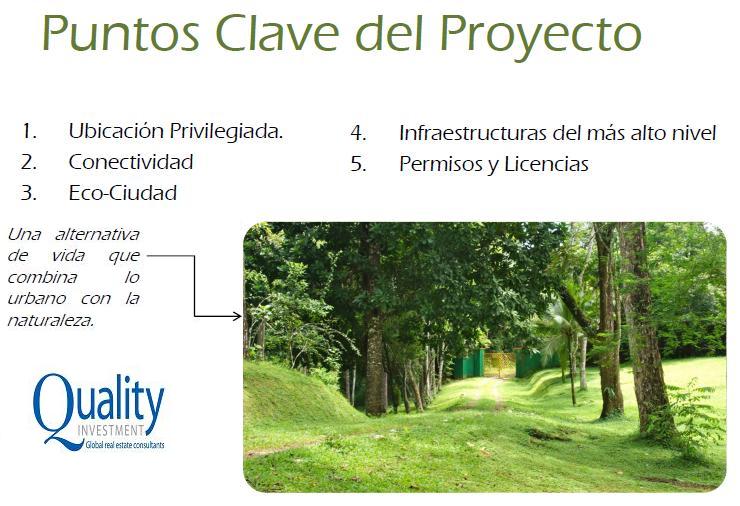 Puntos Clave del Proyecto

1. Ubicación Privilegiada.
2. Conectividad
3. Eco-Ciudad

4. Infraestructuras del más alto nivel
5. Permisos y Licencias

Una alternativa de vida que combina lo urbano con la naturaleza.

Quality
INVESTMENT
Global real estate consultants